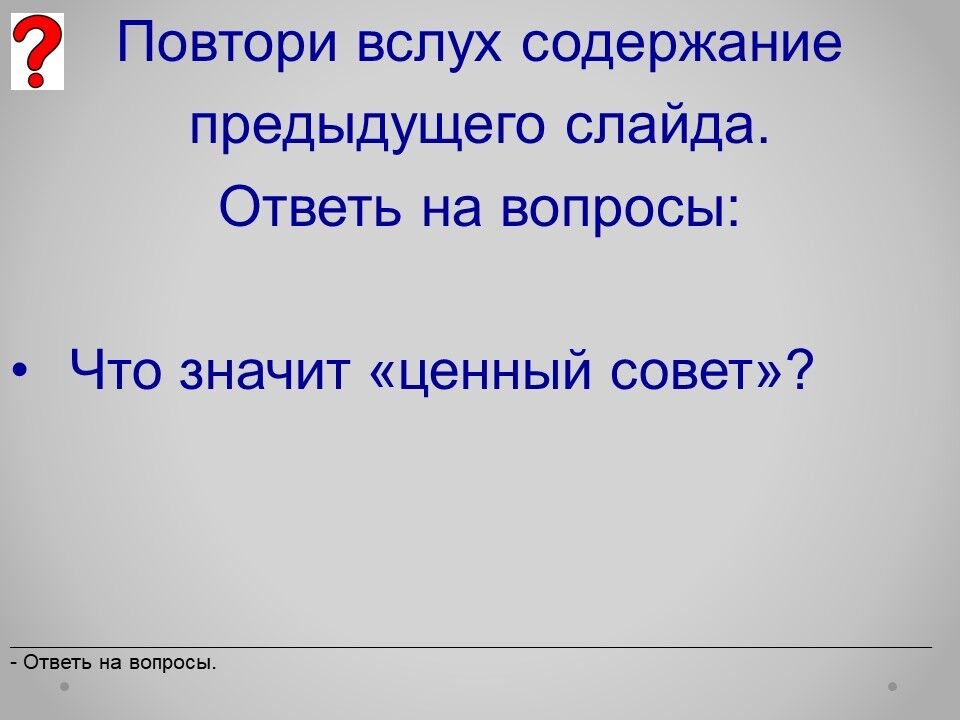 ?

Повтори вслух содержание предыдущего слайда. Ответь на вопросы:

• Что значит «ценный совет»?

- Ответь на вопросы.